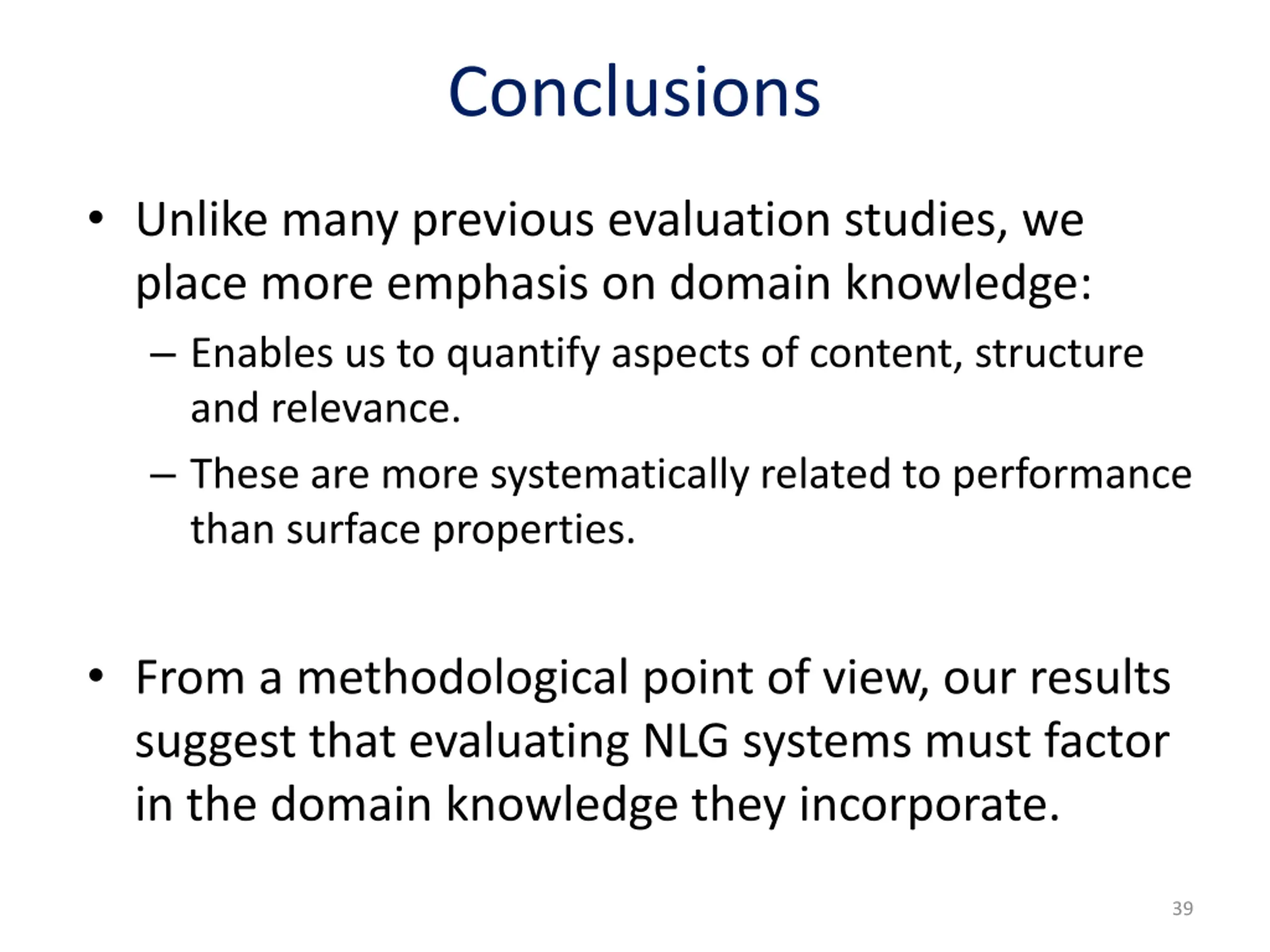 Conclusions

• Unlike many previous evaluation studies, we place more emphasis on domain knowledge:
– Enables us to quantify aspects of content, structure and relevance.
– These are more systematically related to performance than surface properties.

• From a methodological point of view, our results suggest that evaluating NLG systems must factor in the domain knowledge they incorporate.

39